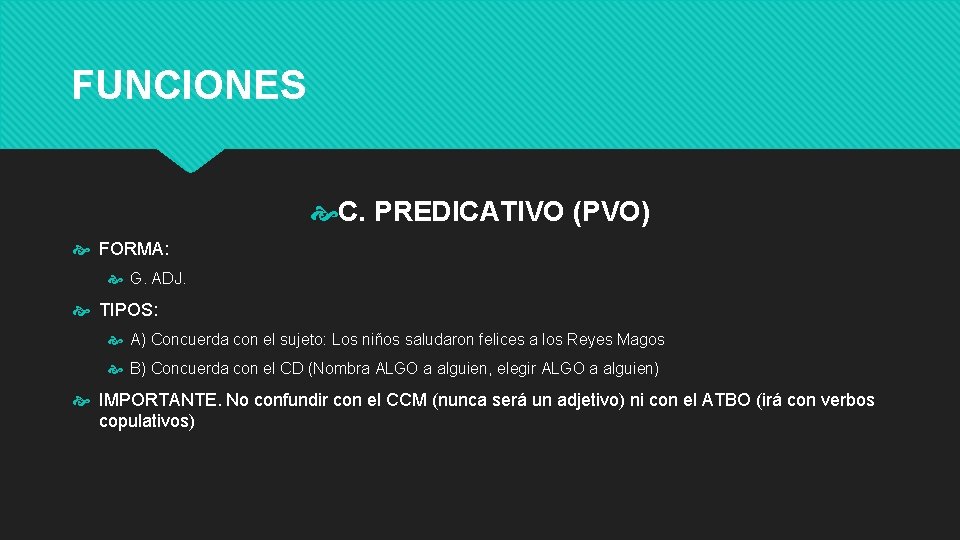 FUNCIONES

C. PREDICATIVO (PVO)

FORMA:

G. ADJ.

TIPOS:

A) Concuerda con el sujeto: Los niños saludaron felices a los Reyes Magos

B) Concuerda con el CD (Nombra ALGO a alguien, elegir ALGO a alguien)

IMPORTANTE. No confundir con el CCM (nunca será un adjetivo) ni con el ATBO (irá con verbos copulativos)